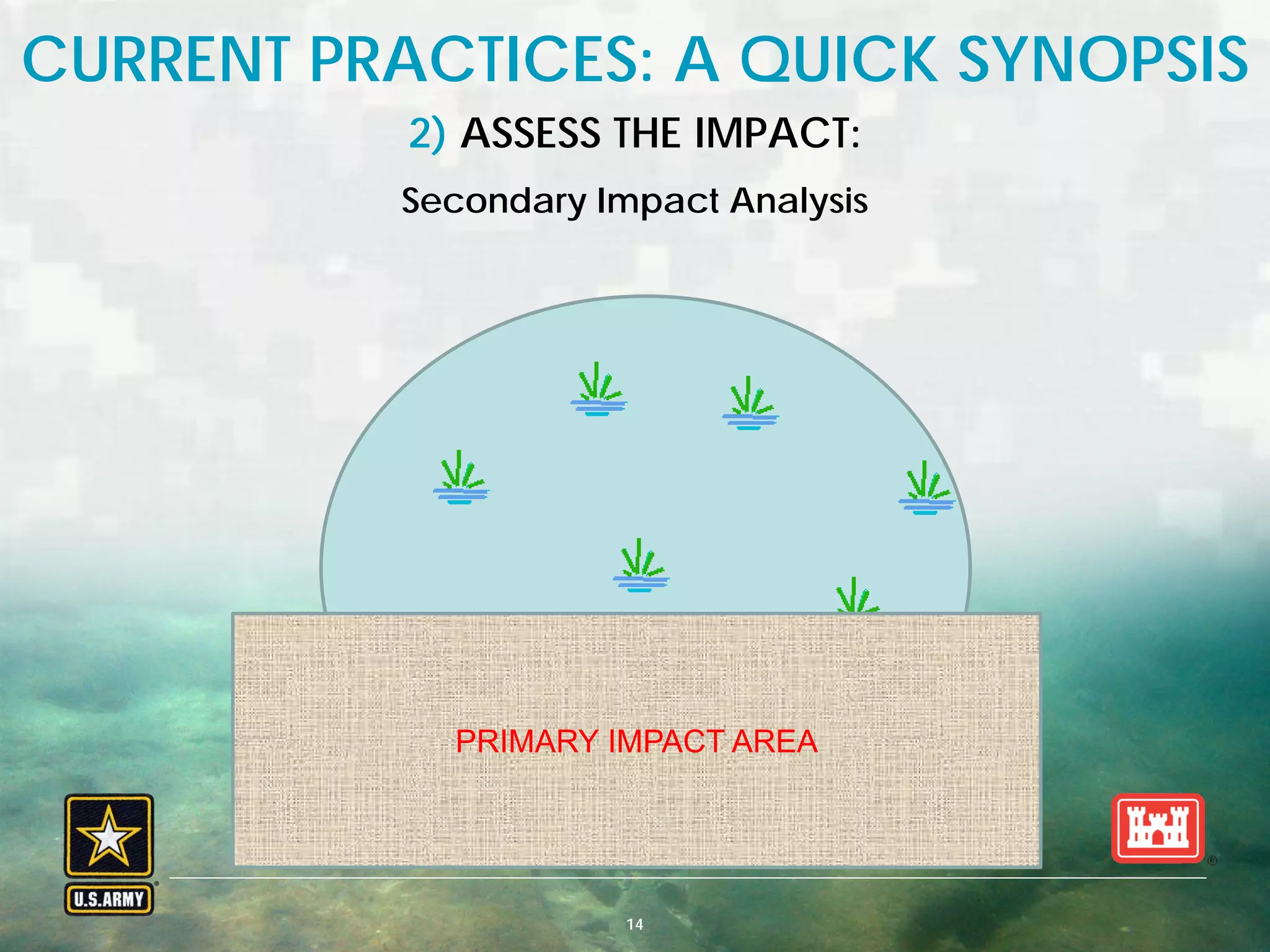 CURRENT PRACTICES: A QUICK SYNOPSIS

2) ASSESS THE IMPACT:

Secondary Impact Analysis

PRIMARY IMPACT AREA

U.S.ARMY

14